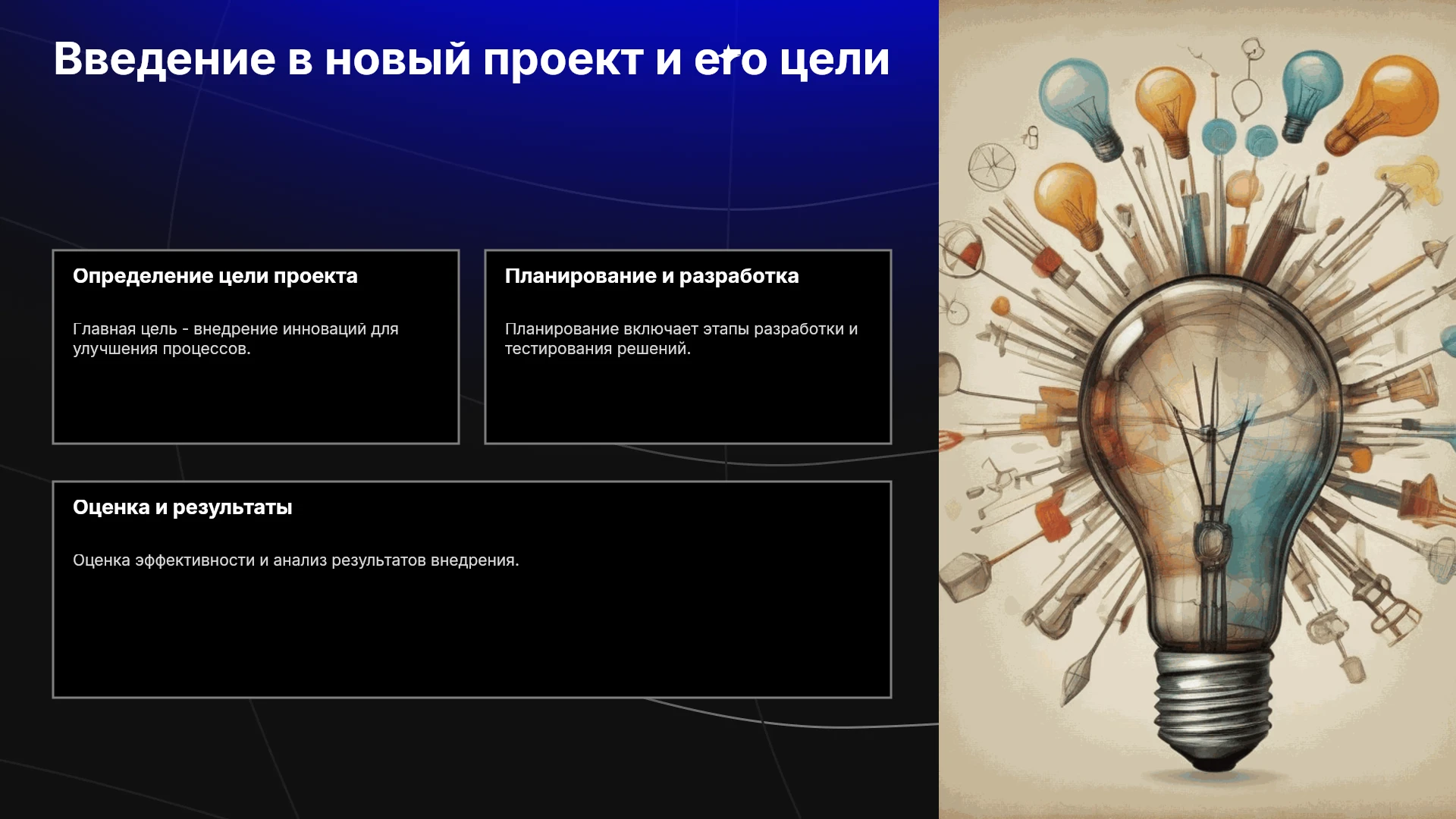 Введение в новый проект и его цели

Определение цели проекта

Главная цель - внедрение инноваций для улучшения процессов.

Планирование и разработка

Планирование включает этапы разработки и тестирования решений.

Оценка и результаты

Оценка эффективности и анализ результатов внедрения.